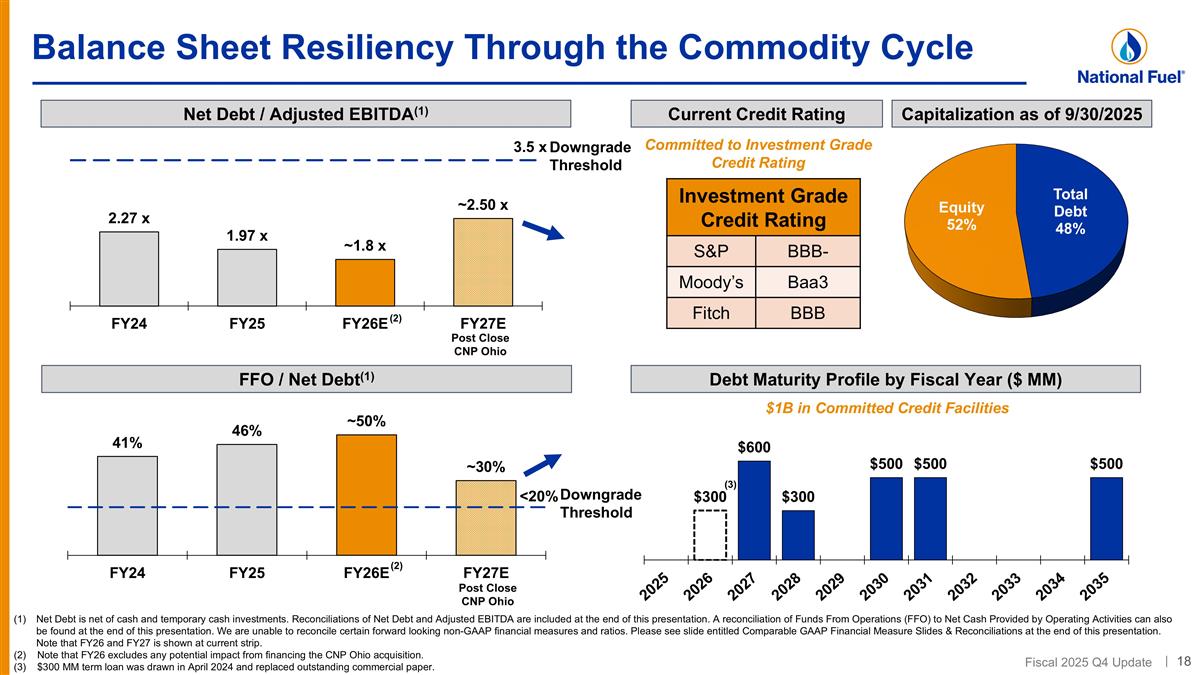 Balance Sheet Resiliency Through the Commodity Cycle

National Fuel®

Net Debt / Adjusted EBITDA$^{(1)}$

3.5 x Downgrade Threshold

2.27 x
1.97 x
~1.8 x
~2.50 x

FY24
FY25
FY26E $^{(2)}$
FY27E Post Close CNP Ohio

Current Credit Rating

Committed to Investment Grade Credit Rating

| Investment Grade Credit Rating | |
|---|---|
| S&P | BBB- |
| Moody's | Baa3 |
| Fitch | BBB |

Capitalization as of 9/30/2025

Equity 52%
Total Debt 48%

FFO / Net Debt$^{(1)}$

41%
46%
~50%
~30%
<20% Downgrade Threshold

FY24
FY25
FY26E $^{(2)}$
FY27E Post Close CNP Ohio

Debt Maturity Profile by Fiscal Year ($ MM)

$1B in Committed Credit Facilities

$300 $^{(3)}$
$600
$300
$500
$500
$500

2025
2026
2027
2028
2029
2030
2031
2032
2033
2034
2035

(1) Net Debt is net of cash and temporary cash investments. Reconciliations of Net Debt and Adjusted EBITDA are included at the end of this presentation. A reconciliation of Funds From Operations (FFO) to Net Cash Provided by Operating Activities can also be found at the end of this presentation. We are unable to reconcile certain forward looking non-GAAP financial measures and ratios. Please see slide entitled Comparable GAAP Financial Measure Slides & Reconciliations at the end of this presentation. Note that FY26 and FY27 is shown at current strip.
(2) Note that FY26 excludes any potential impact from financing the CNP Ohio acquisition.
(3) $300 MM term loan was drawn in April 2024 and replaced outstanding commercial paper.

Fiscal 2025 Q4 Update | 18